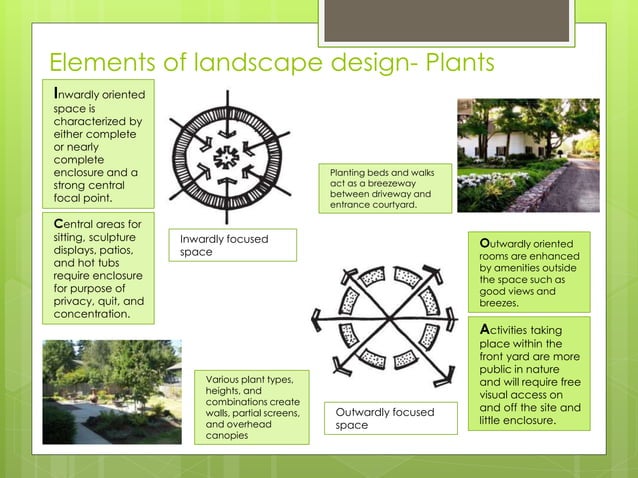 Elements of landscape design- Plants

Inwardly oriented space is characterized by either complete or nearly complete enclosure and a strong central focal point.

Central areas for sitting, sculpture displays, patios, and hot tubs require enclosure for purpose of privacy, quit, and concentration.

Inwardly focused space

Planting beds and walks act as a breezeway between driveway and entrance courtyard.

Outwardly oriented rooms are enhanced by amenities outside the space such as good views and breezes.

Activities taking place within the front yard are more public in nature and will require free visual access on and off the site and little enclosure.

Various plant types, heights, and combinations create walls, partial screens, and overhead canopies

Outwardly focused space